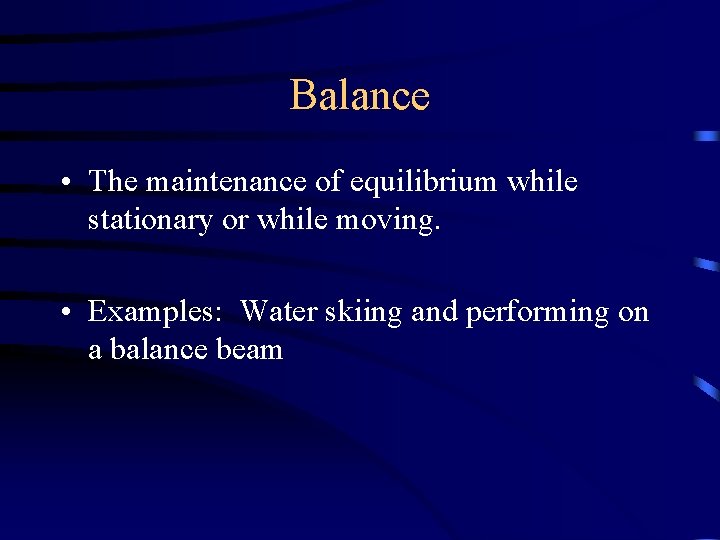 Balance

• The maintenance of equilibrium while stationary or while moving.

• Examples: Water skiing and performing on a balance beam